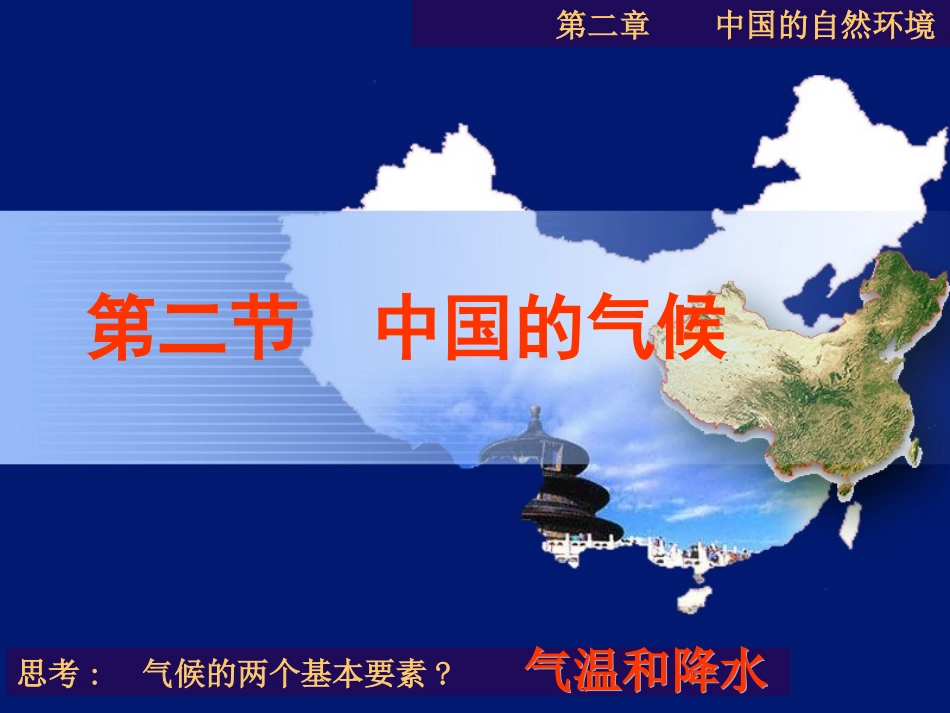 第二章　中国的自然环境

第二节　中国的气候

思考：　气候的两个基本要素？　气温和降水